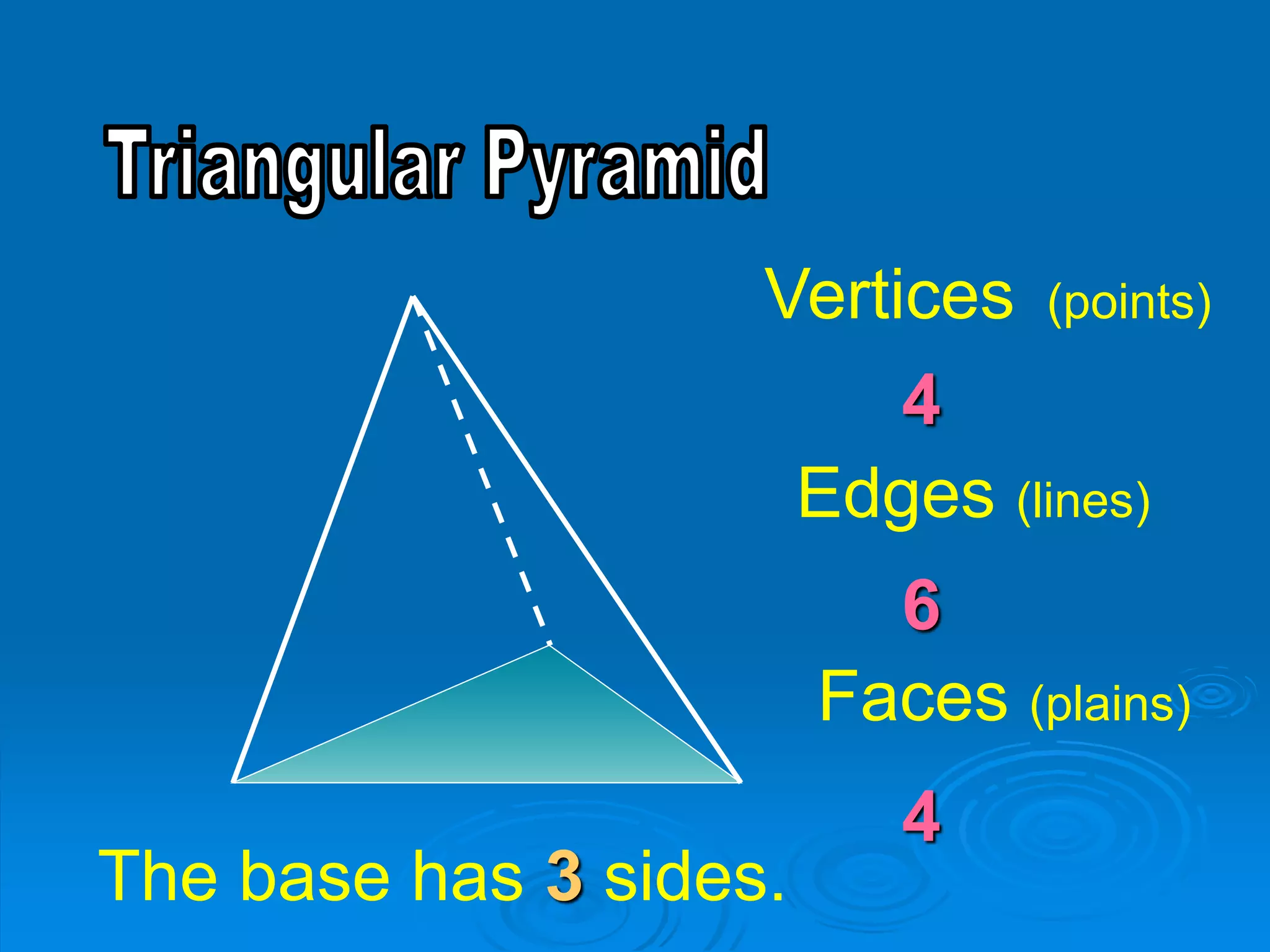 Triangular Pyramid

Vertices (points)

4

Edges (lines)

6

Faces (plains)

4

The base has 3 sides.